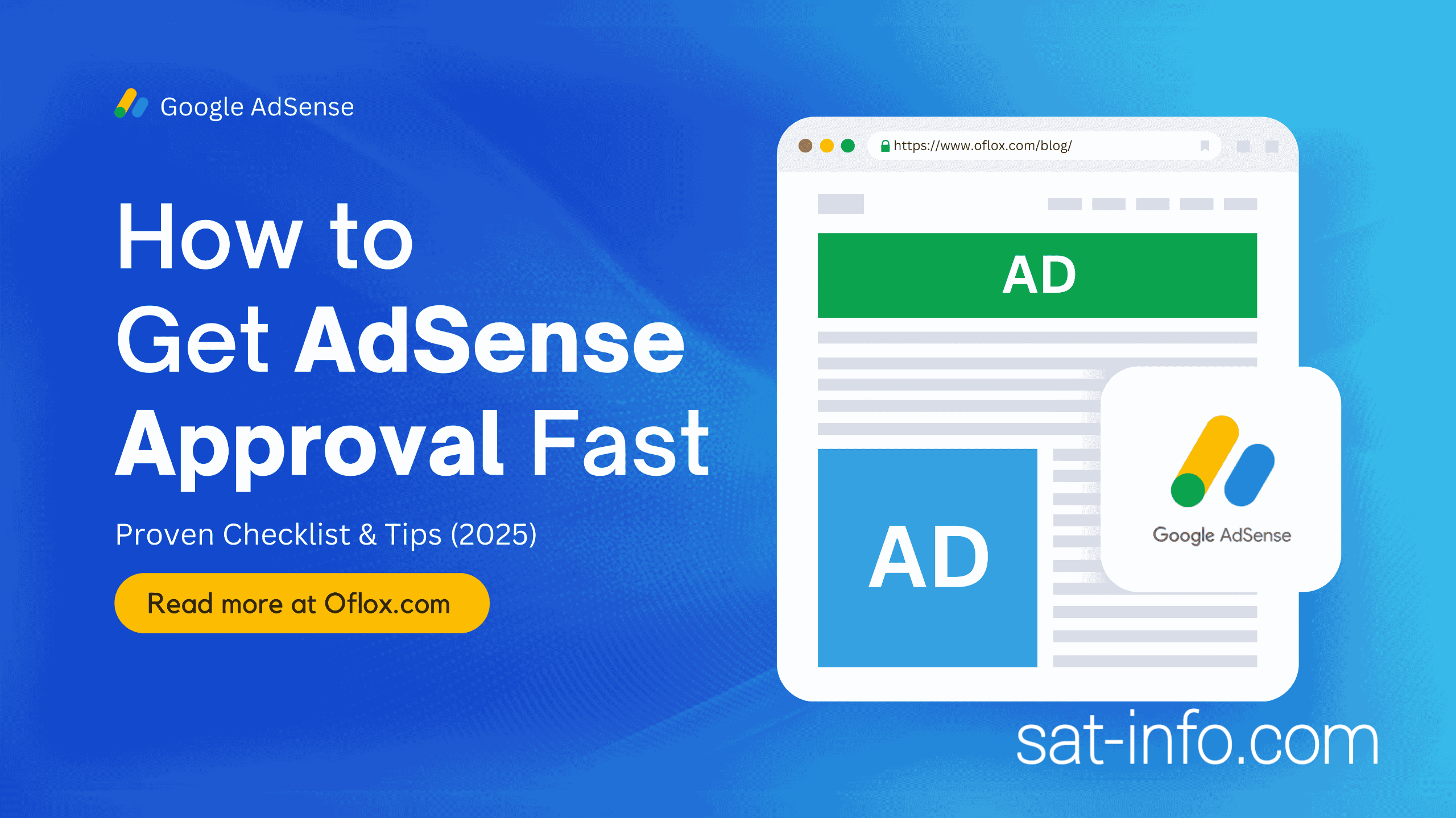 Google AdSense

How to Get AdSense Approval Fast

Proven Checklist & Tips (2025)

Read more at Oflox.com

https://www.oflox.com/blog/

AD

AD

Google AdSense

sat-info.com